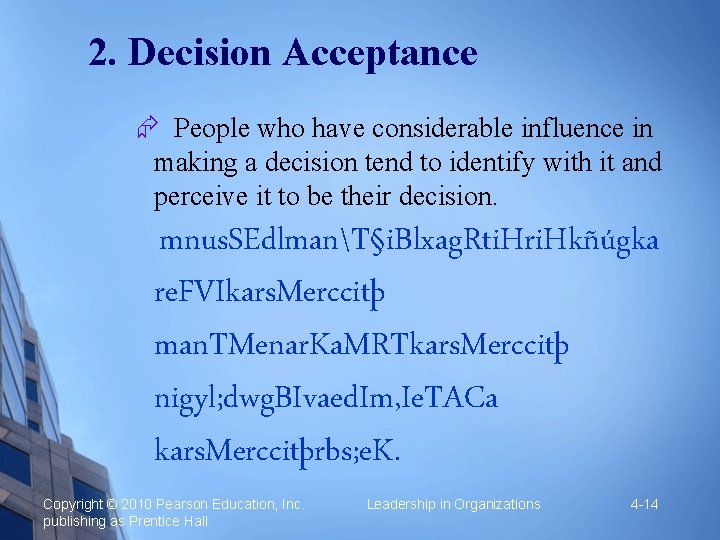 2. Decision Acceptance

People who have considerable influence in making a decision tend to identify with it and perceive it to be their decision.

mnusSEdlman\T§iBlxagRtiHriHkñúgka reFVIkarsMerccitþ manTMenarKaMRTkarsMerccitþ nigyl;dwgBIvaedIm,IeTACa karsMerccitþrbs;eK.

Copyright © 2010 Pearson Education, Inc. publishing as Prentice Hall

Leadership in Organizations

4-14